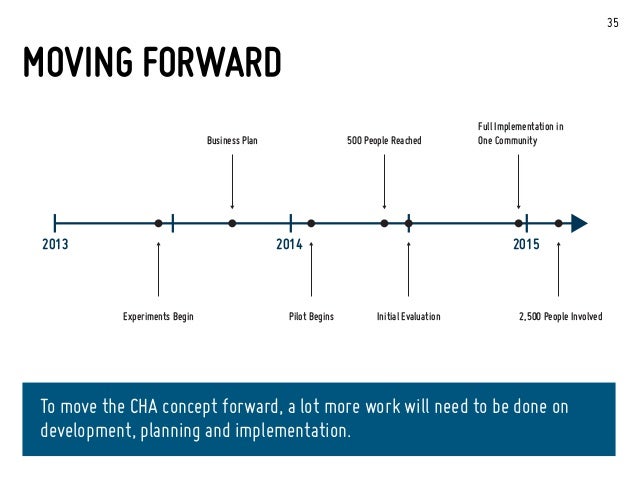 35

MOVING FORWARD

Business Plan

500 People Reached

Full Implementation in One Community

2013

2014

2015

Experiments Begin

Pilot Begins

Initial Evaluation

2,500 People Involved

To move the CHA concept forward, a lot more work will need to be done on development, planning and implementation.